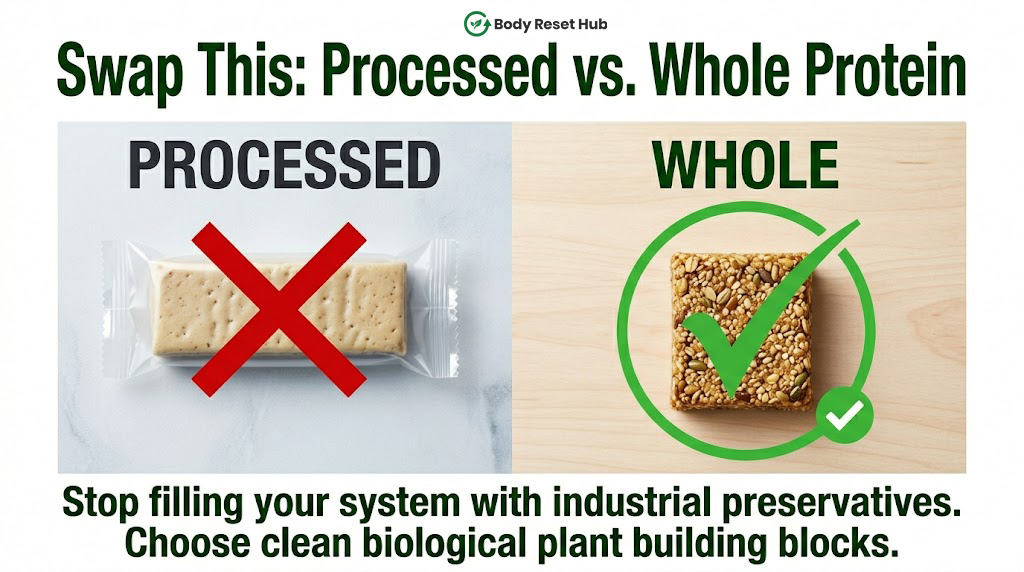 Body Reset Hub

Swap This: Processed vs. Whole Protein

PROCESSED

WHOLE

Stop filling your system with industrial preservatives. Choose clean biological plant building blocks.